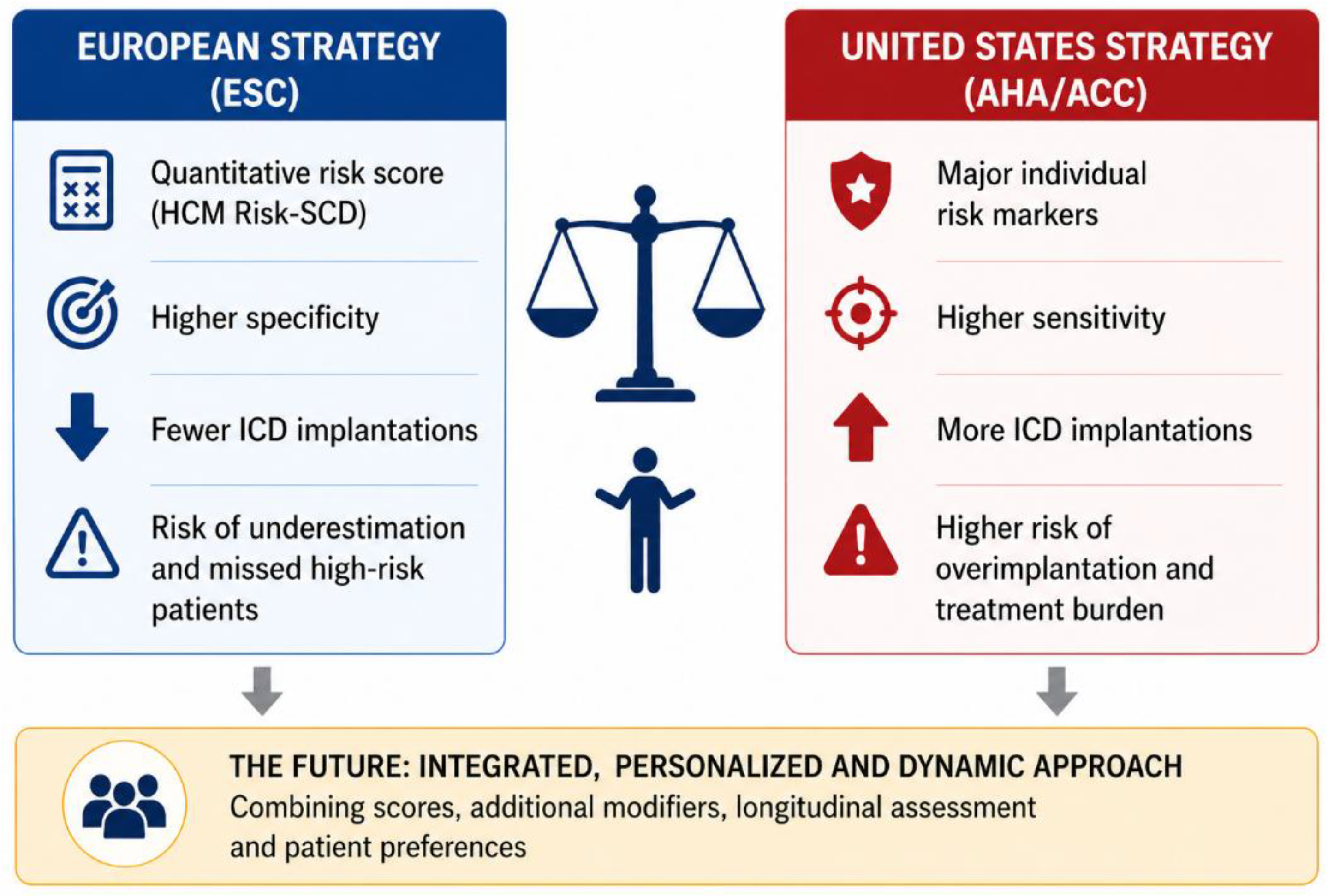 EUROPEAN STRATEGY (ESC)

Quantitative risk score (HCM Risk-SCD)

Higher specificity

Fewer ICD implantations

Risk of underestimation and missed high-risk patients

UNITED STATES STRATEGY (AHA/ACC)

Major individual risk markers

Higher sensitivity

More ICD implantations

Higher risk of overimplantation and treatment burden

THE FUTURE: INTEGRATED, PERSONALIZED AND DYNAMIC APPROACH
Combining scores, additional modifiers, longitudinal assessment and patient preferences